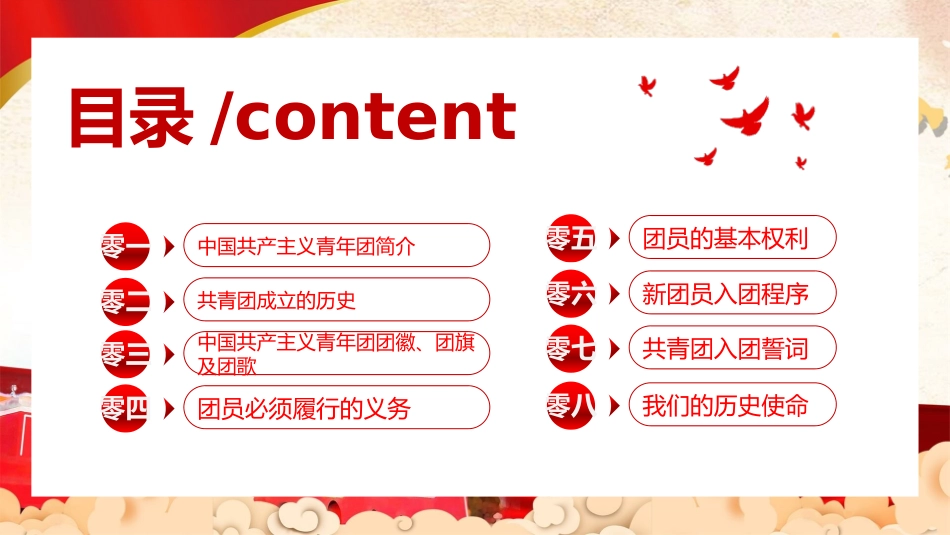 目录 /content

零一 中国共产主义青年团简介

零二 共青团成立的历史

零三 中国共产主义青年团团徽、团旗及团歌

零四 团员必须履行的义务

零五 团员的基本权利

零六 新团员入团程序

零七 共青团入团誓词

零八 我们的历史使命